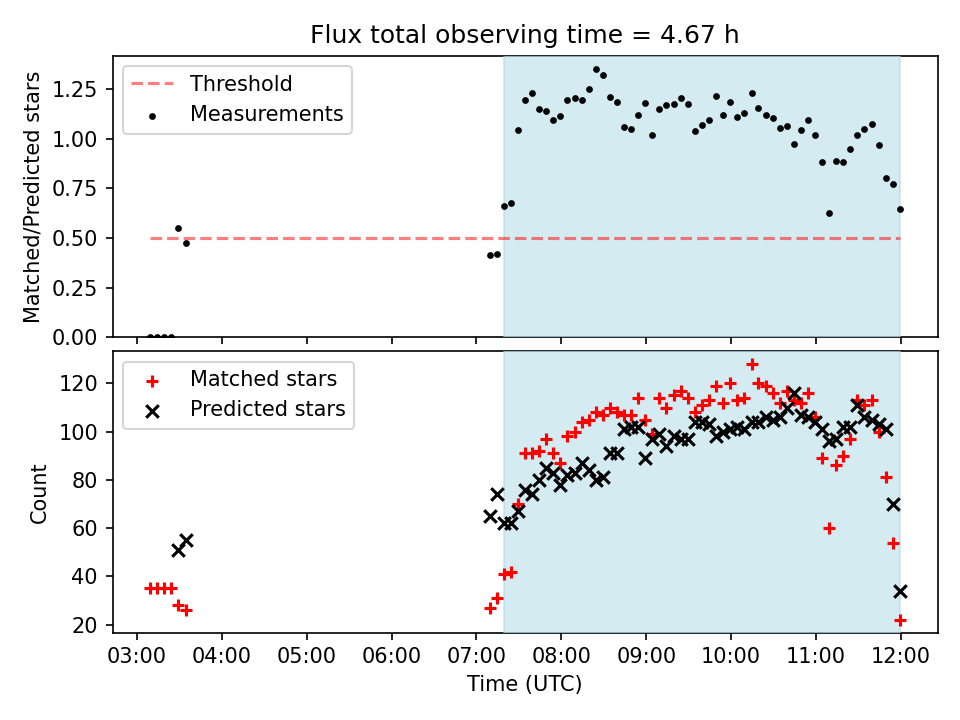 Flux total observing time = 4.67 h

Threshold
Measurements

Matched/Predicted stars

1.25
1.00
0.75
0.50
0.25
0.00

Matched stars
Predicted stars

Count

120
100
80
60
40
20

03:00 04:00 05:00 06:00 07:00 08:00 09:00 10:00 11:00 12:00

Time (UTC)